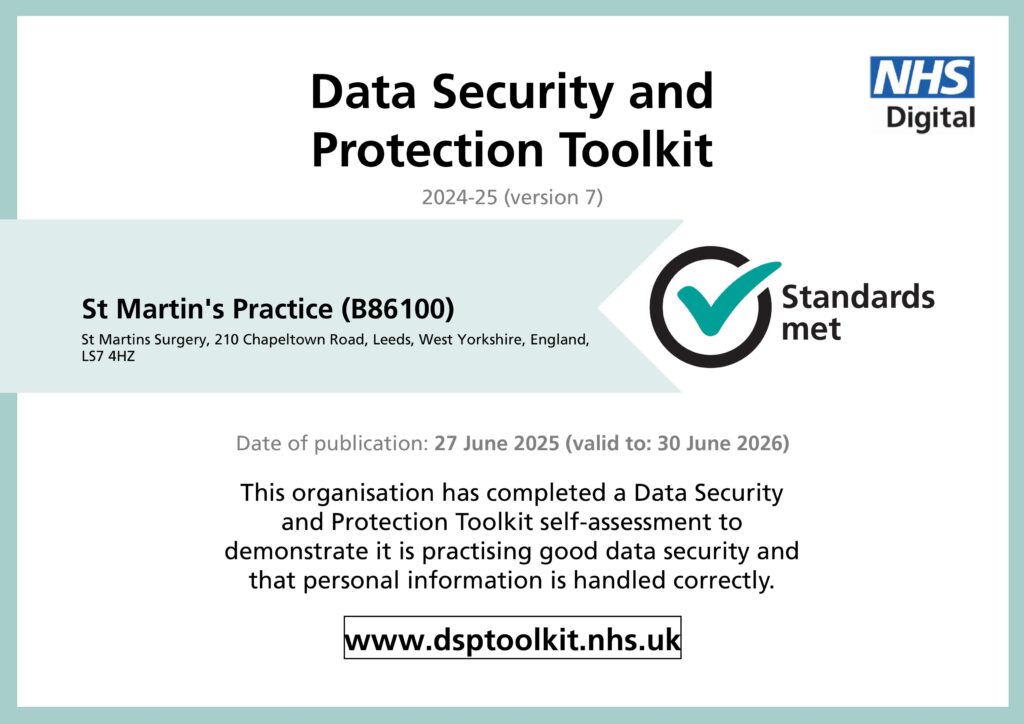 NHS
Digital

Data Security and Protection Toolkit

2024-25 (version 7)

St Martin's Practice (B86100)

St Martins Surgery, 210 Chapeltown Road, Leeds, West Yorkshire, England, LS7 4HZ

Standards met

Date of publication: 27 June 2025 (valid to: 30 June 2026)

This organisation has completed a Data Security and Protection Toolkit self-assessment to demonstrate it is practising good data security and that personal information is handled correctly.

www.dsptoolkit.nhs.uk